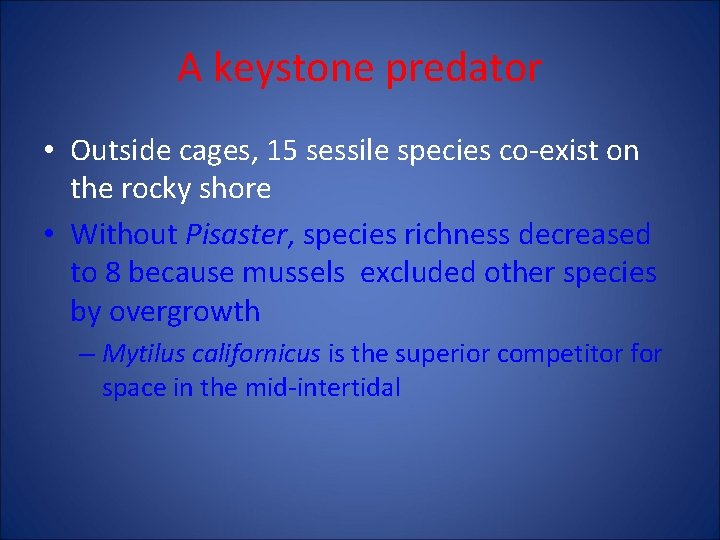 A keystone predator

• Outside cages, 15 sessile species co-exist on the rocky shore

• Without Pisaster, species richness decreased to 8 because mussels excluded other species by overgrowth

– Mytilus californicus is the superior competitor for space in the mid-intertidal